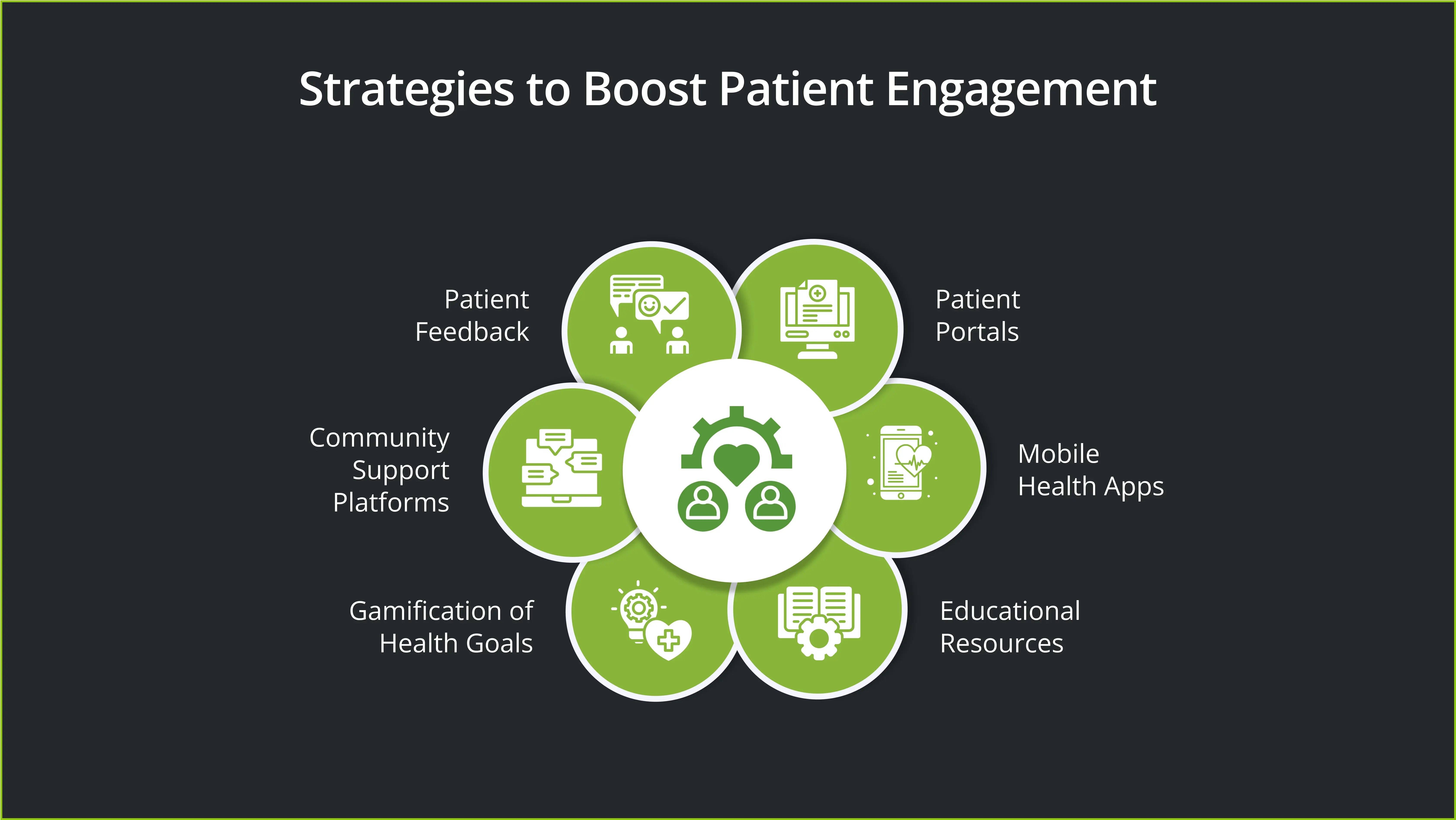 Strategies to Boost Patient Engagement

Patient Feedback

Patient Portals

Community Support Platforms

Mobile Health Apps

Gamification of Health Goals

Educational Resources